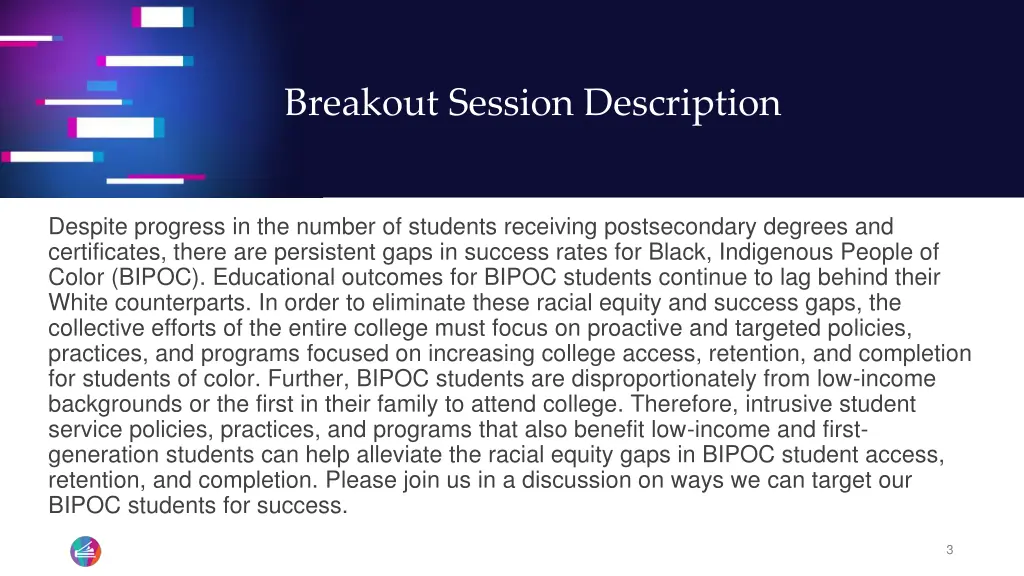 Breakout Session Description

Despite progress in the number of students receiving postsecondary degrees and certificates, there are persistent gaps in success rates for Black, Indigenous People of Color (BIPOC). Educational outcomes for BIPOC students continue to lag behind their White counterparts. In order to eliminate these racial equity and success gaps, the collective efforts of the entire college must focus on proactive and targeted policies, practices, and programs focused on increasing college access, retention, and completion for students of color. Further, BIPOC students are disproportionately from low-income backgrounds or the first in their family to attend college. Therefore, intrusive student service policies, practices, and programs that also benefit low-income and first-generation students can help alleviate the racial equity gaps in BIPOC student access, retention, and completion. Please join us in a discussion on ways we can target our BIPOC students for success.

3